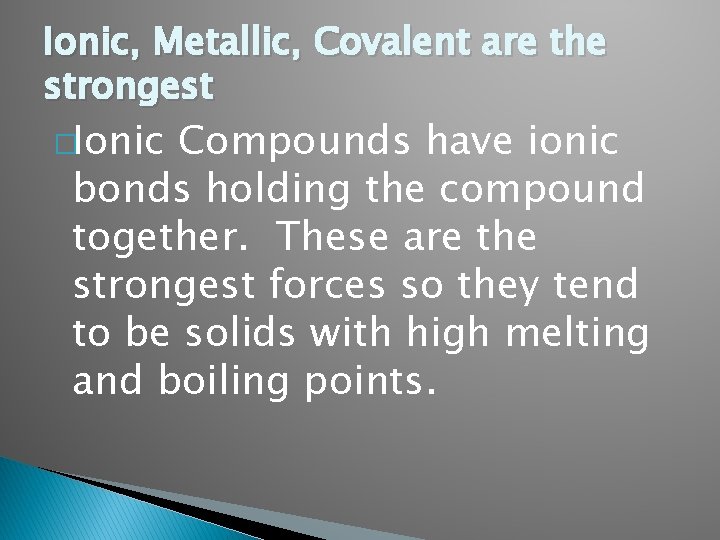 Ionic, Metallic, Covalent are the strongest

Ionic Compounds have ionic bonds holding the compound together. These are the strongest forces so they tend to be solids with high melting and boiling points.